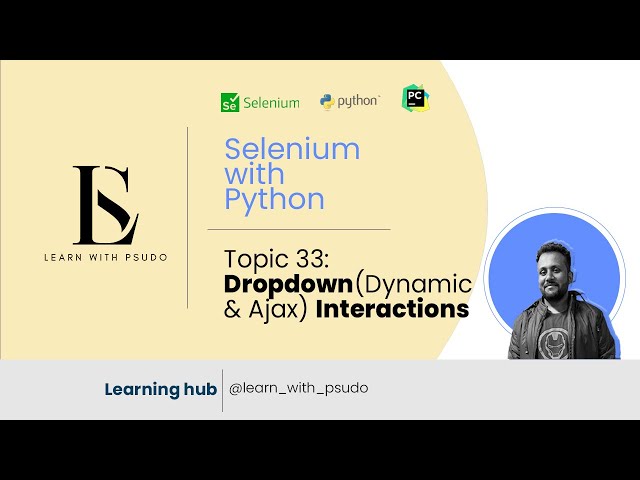 Se Selenium python PC

LS
LEARN WITH PSUDO

Selenium with Python

Topic 33: **Dropdown**(Dynamic & Ajax) **Interactions**

Learning hub @learn_with_psudo